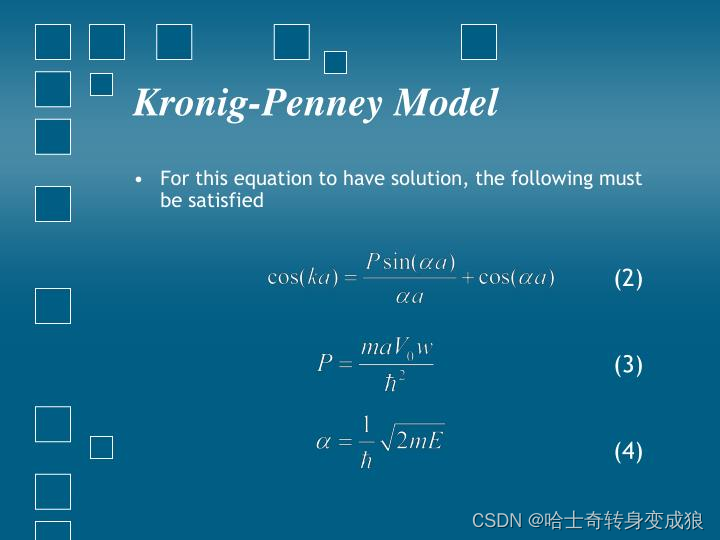 Kronig-Penney Model

• For this equation to have solution, the following must be satisfied

$\cos(ka) = \frac{P\sin(\alpha a)}{\alpha a} + \cos(\alpha a)$ (2)

$P = \frac{maV_0 w}{\hbar^2}$ (3)

$\alpha = \frac{1}{\hbar}\sqrt{2mE}$ (4)

CSDN @哈士奇转身变成狼